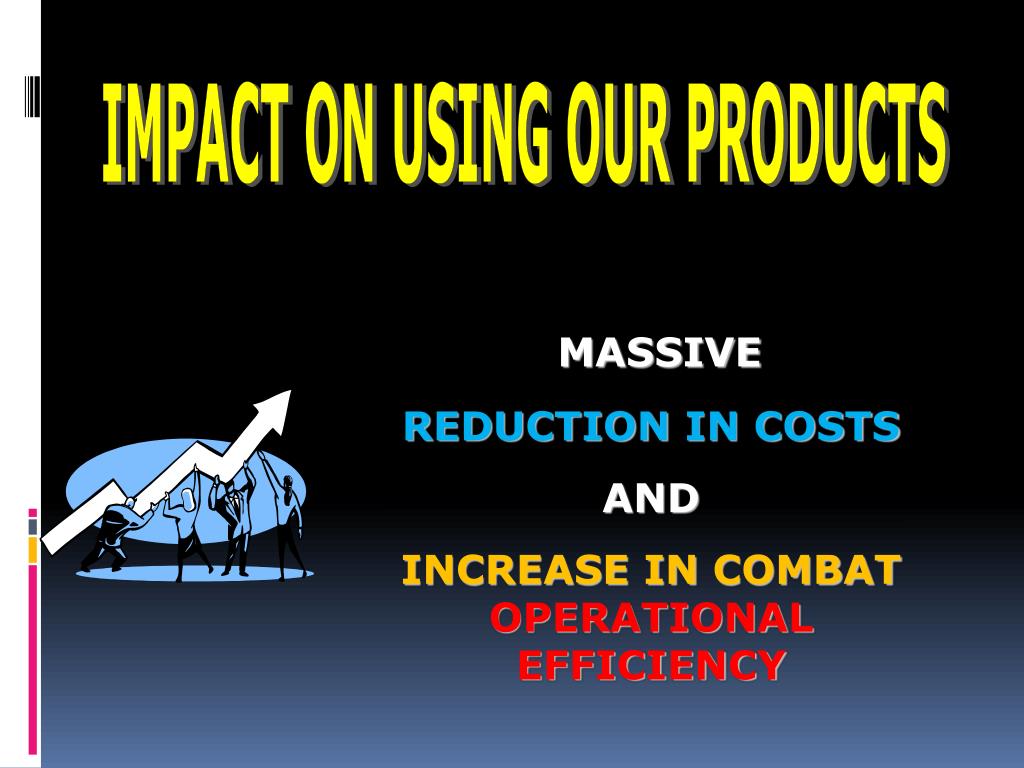 IMPACT ON USING OUR PRODUCTS

MASSIVE

REDUCTION IN COSTS

AND

INCREASE IN COMBAT OPERATIONAL EFFICIENCY